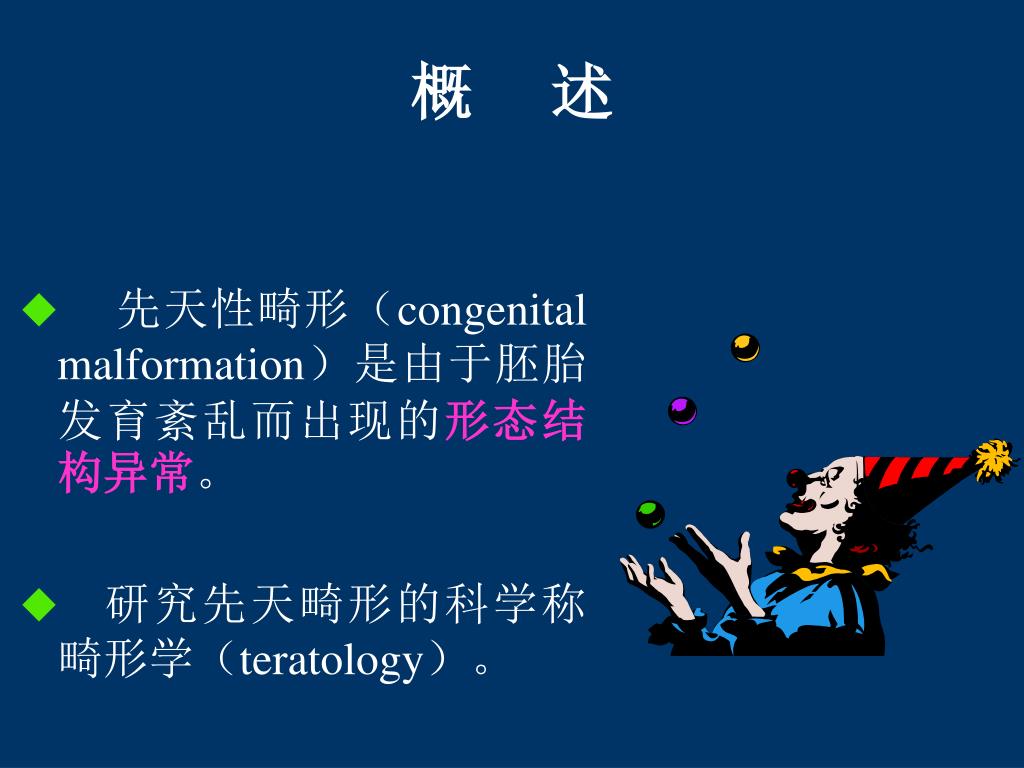 概　述

◆ 先天性畸形（congenital malformation）是由于胚胎发育紊乱而出现的形态结构异常。

◆ 研究先天畸形的科学称畸形学（teratology）。